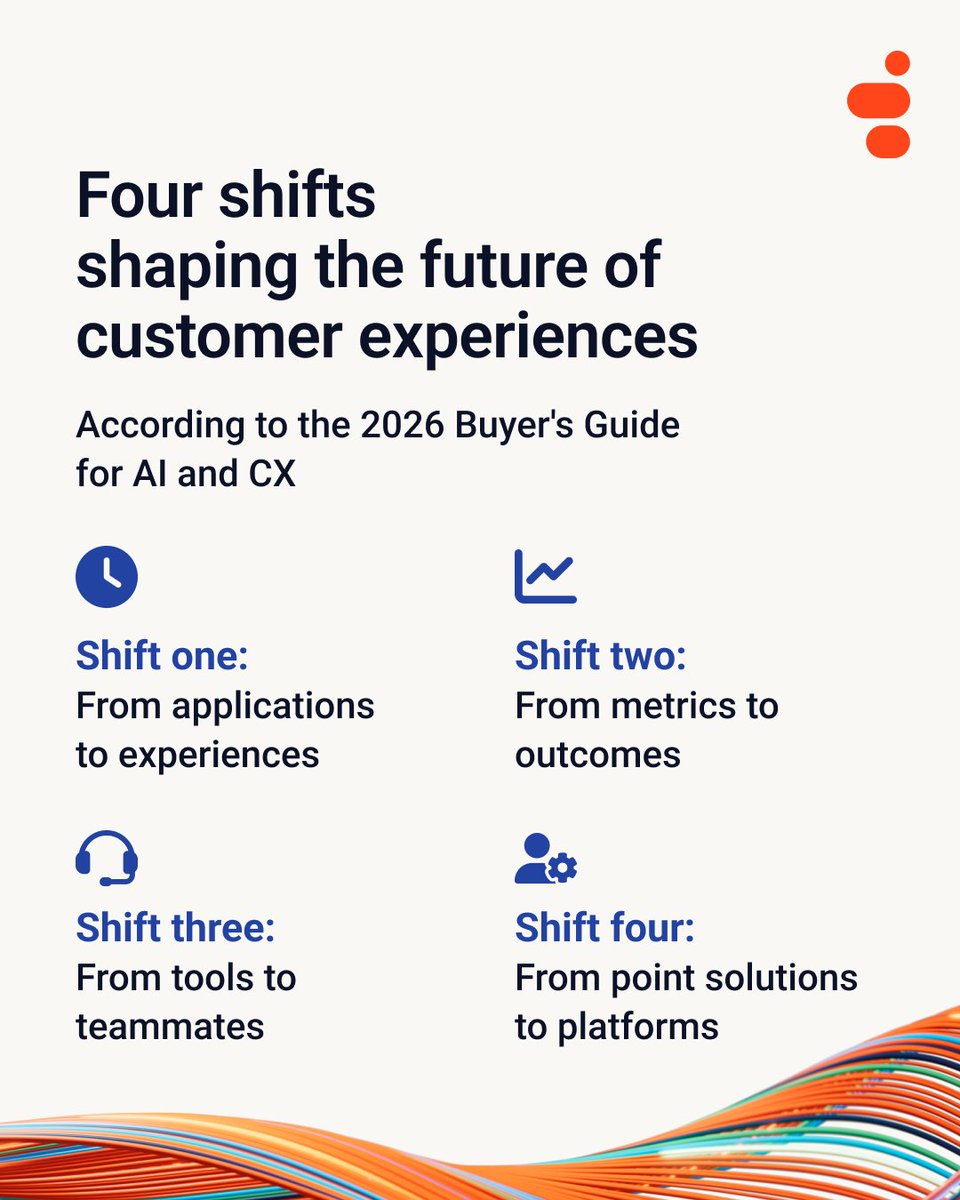 Four shifts shaping the future of customer experiences

According to the 2026 Buyer's Guide for AI and CX

Shift one:
From applications to experiences

Shift two:
From metrics to outcomes

Shift three:
From tools to teammates

Shift four:
From point solutions to platforms